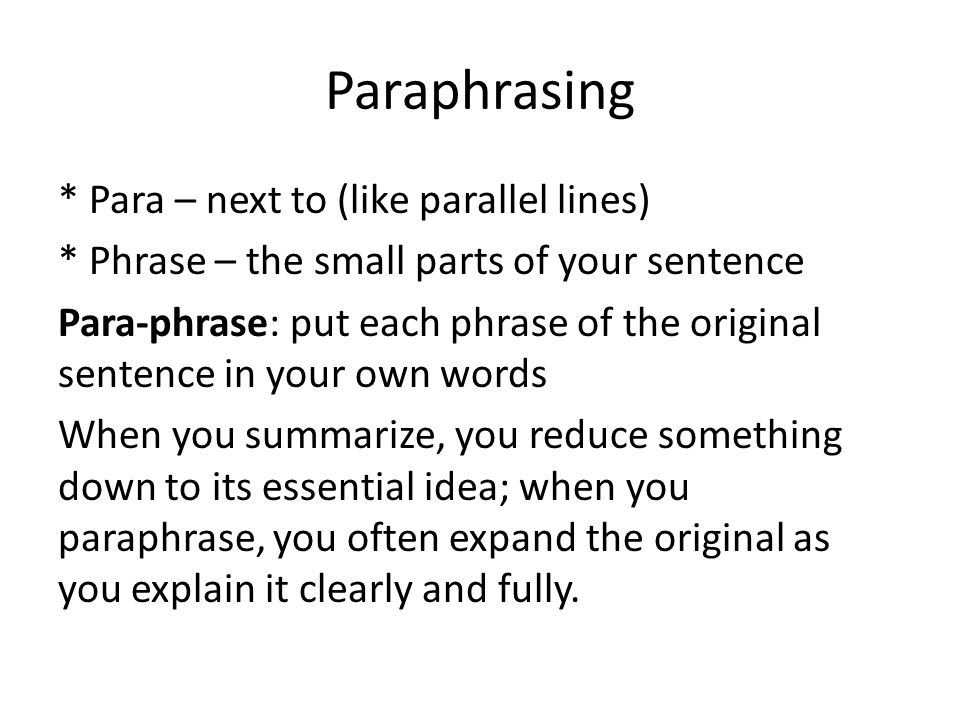 Paraphrasing

* Para – next to (like parallel lines)

* Phrase – the small parts of your sentence

Para-phrase: put each phrase of the original sentence in your own words

When you summarize, you reduce something down to its essential idea; when you paraphrase, you often expand the original as you explain it clearly and fully.